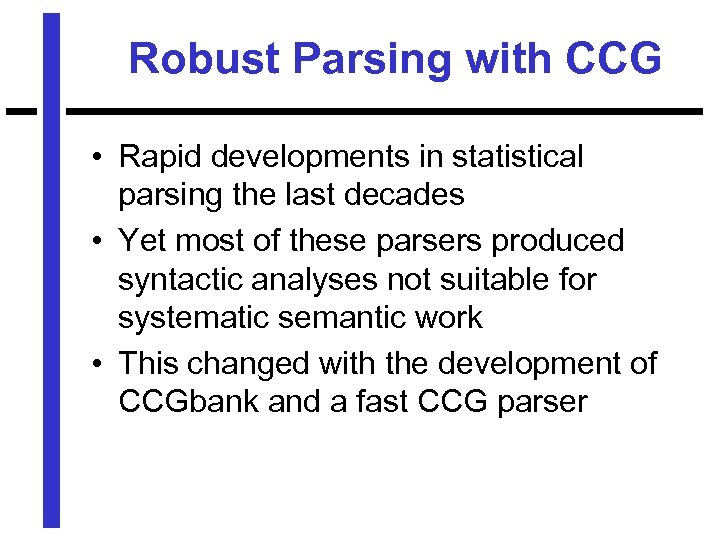 Robust Parsing with CCG

• Rapid developments in statistical parsing the last decades
• Yet most of these parsers produced syntactic analyses not suitable for systematic semantic work
• This changed with the development of CCGbank and a fast CCG parser